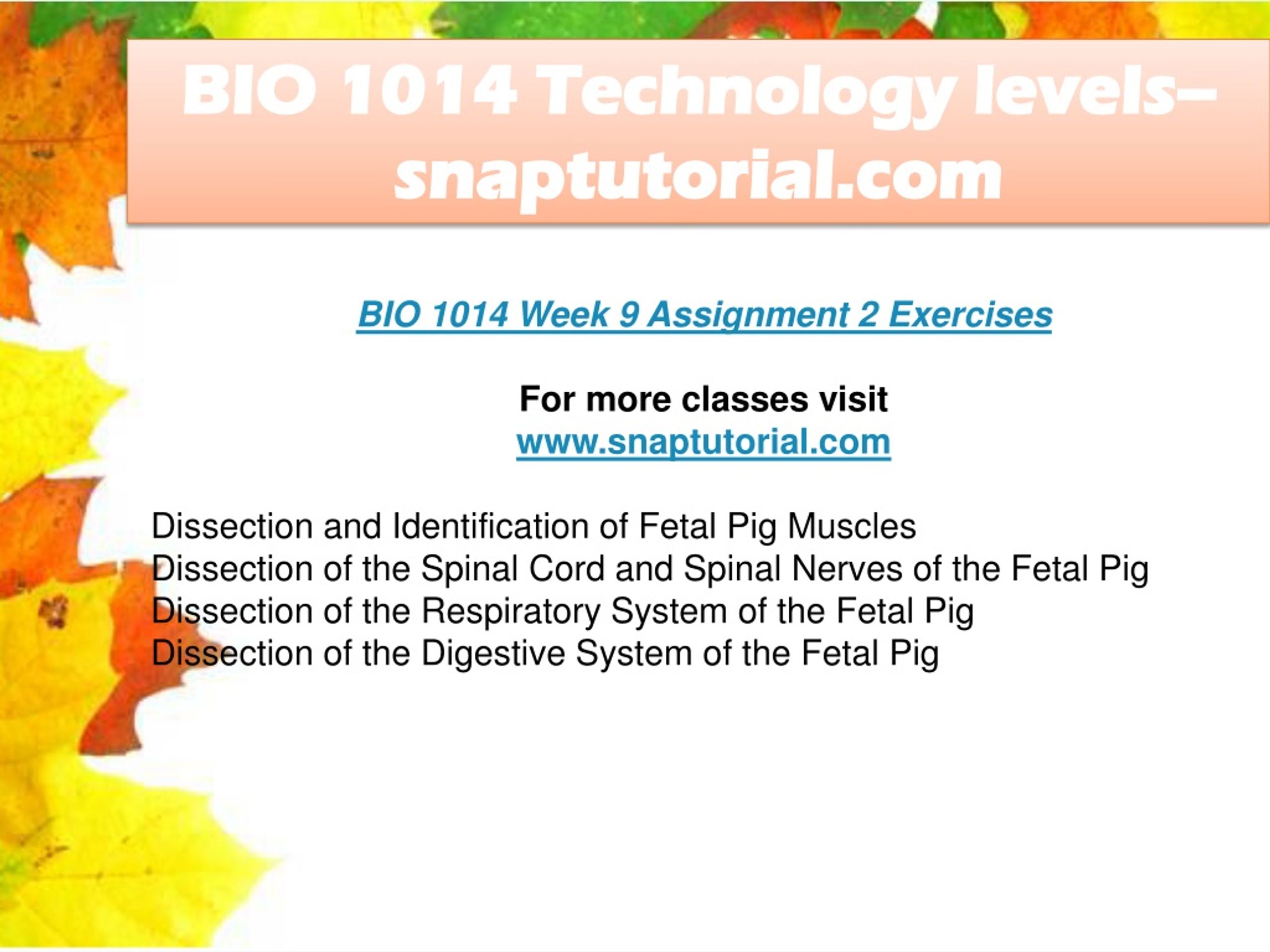 BIO 1014 Technology levels– snaptutorial.com

BIO 1014 Week 9 Assignment 2 Exercises

For more classes visit
www.snaptutorial.com

Dissection and Identification of Fetal Pig Muscles
Dissection of the Spinal Cord and Spinal Nerves of the Fetal Pig
Dissection of the Respiratory System of the Fetal Pig
Dissection of the Digestive System of the Fetal Pig